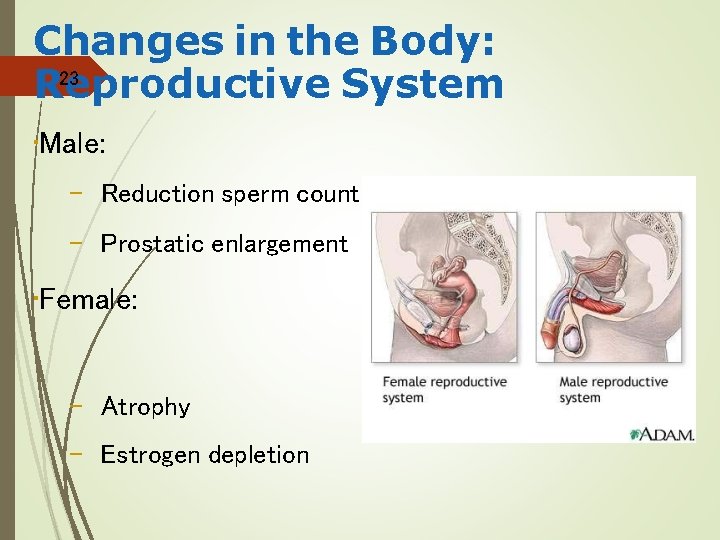 Changes in the Body: Reproductive System

23

Male:

– Reduction sperm count

– Prostatic enlargement

Female:

– Atrophy

– Estrogen depletion

Female reproductive system

Male reproductive system

A.D.A.M.